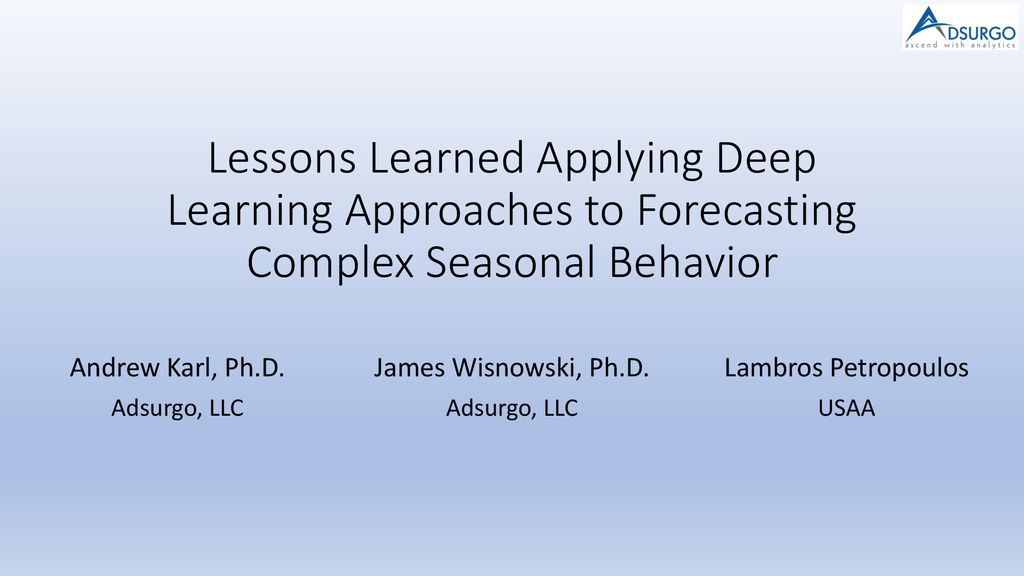 ADSURGO
ascend with analytics

Lessons Learned Applying Deep Learning Approaches to Forecasting Complex Seasonal Behavior

Andrew Karl, Ph.D.
Adsurgo, LLC

James Wisnowski, Ph.D.
Adsurgo, LLC

Lambros Petropoulos
USAA